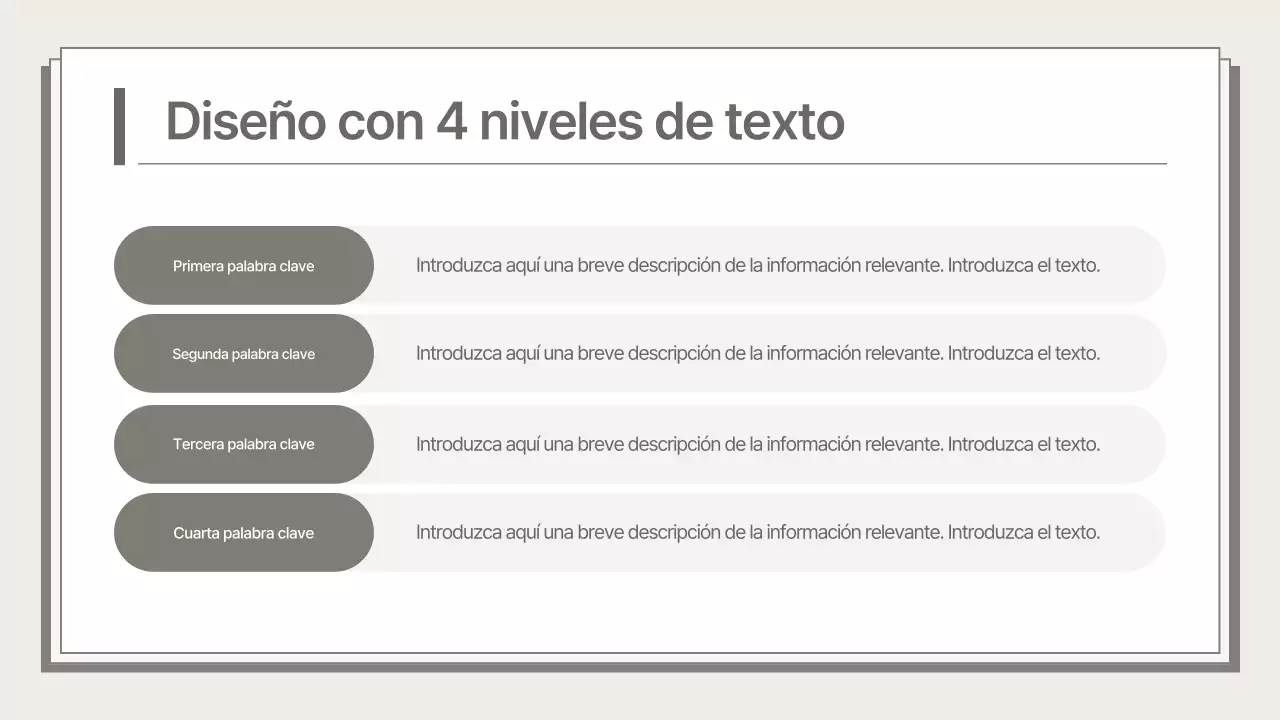 Diseño con 4 niveles de texto

Primera palabra clave
Introduzca aquí una breve descripción de la información relevante. Introduzca el texto.

Segunda palabra clave
Introduzca aquí una breve descripción de la información relevante. Introduzca el texto.

Tercera palabra clave
Introduzca aquí una breve descripción de la información relevante. Introduzca el texto.

Cuarta palabra clave
Introduzca aquí una breve descripción de la información relevante. Introduzca el texto.